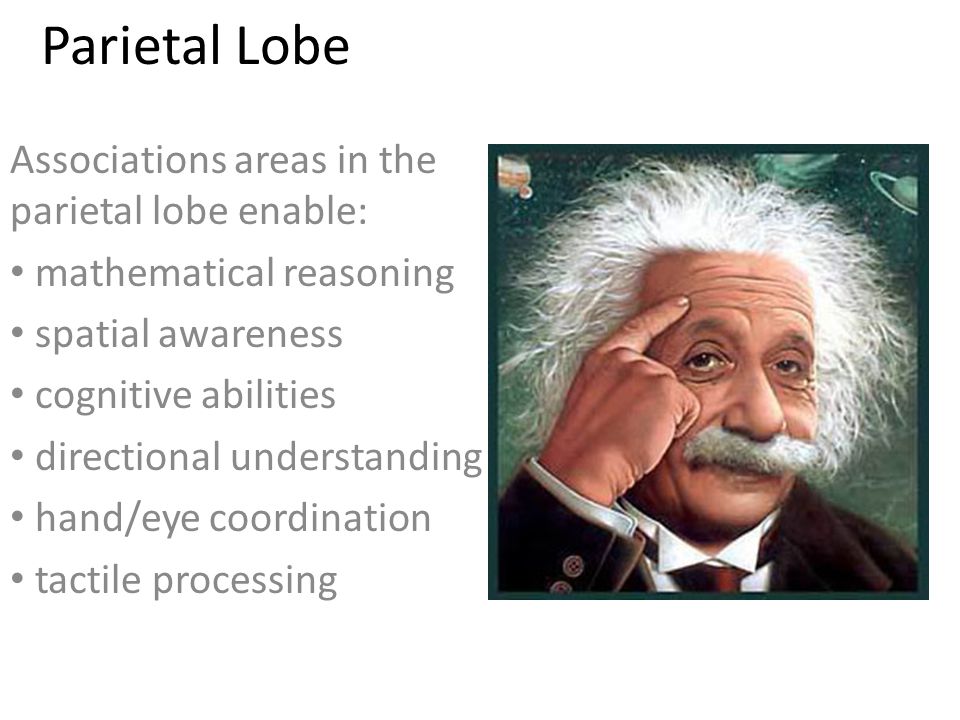 Parietal Lobe

Associations areas in the parietal lobe enable:

• mathematical reasoning
• spatial awareness
• cognitive abilities
• directional understanding
• hand/eye coordination
• tactile processing